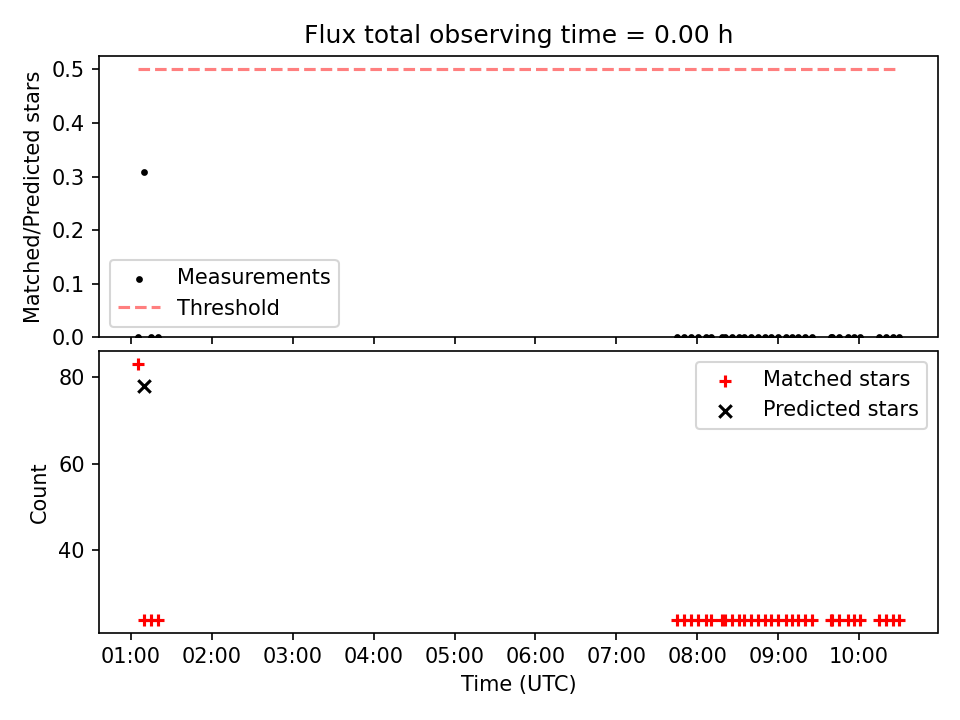 Flux total observing time = 0.00 h

Matched/Predicted stars

0.5
0.4
0.3
0.2
0.1
0.0

Measurements
Threshold

Count

80
60
40

Matched stars
Predicted stars

01:00 02:00 03:00 04:00 05:00 06:00 07:00 08:00 09:00 10:00

Time (UTC)